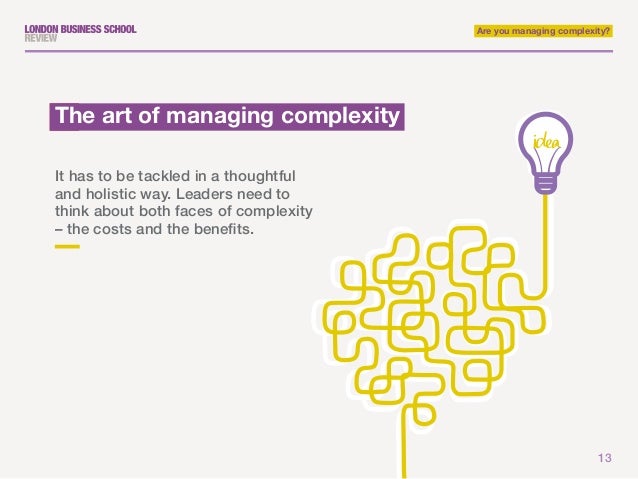 LONDON BUSINESS SCHOOL
REVIEW

Are you managing complexity?

The art of managing complexity

It has to be tackled in a thoughtful and holistic way. Leaders need to think about both faces of complexity – the costs and the benefits.

idea

13